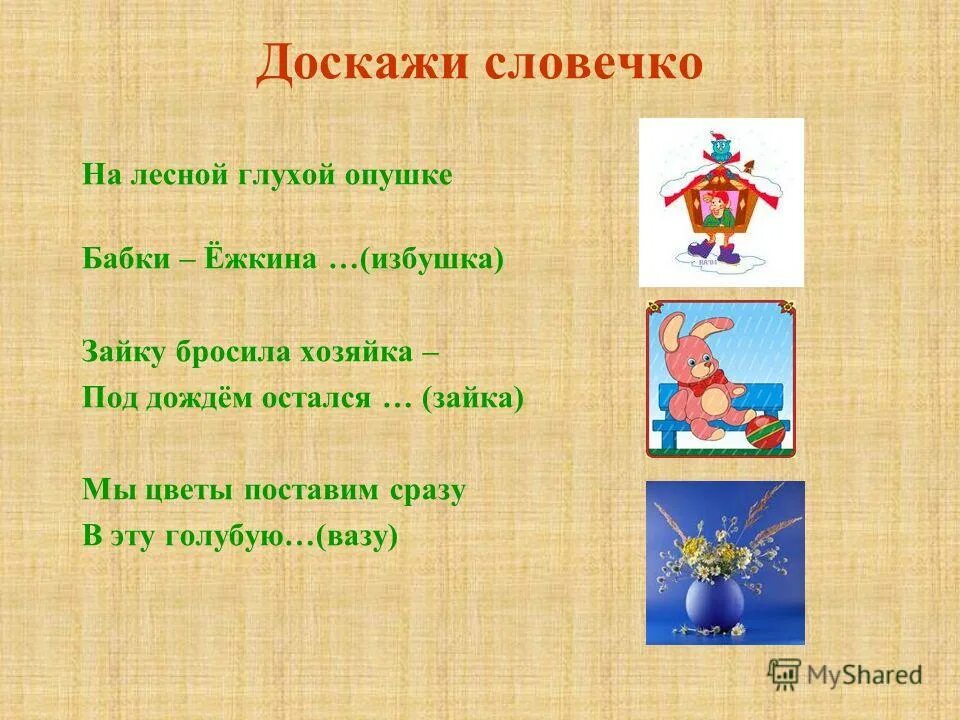 Доскажи словечко

На лесной глухой опушке

Бабки – Ёжкина …(избушка)

Зайку бросила хозяйка –
Под дождём остался … (зайка)

Мы цветы поставим сразу
В эту голубую…(вазу)

MyShared